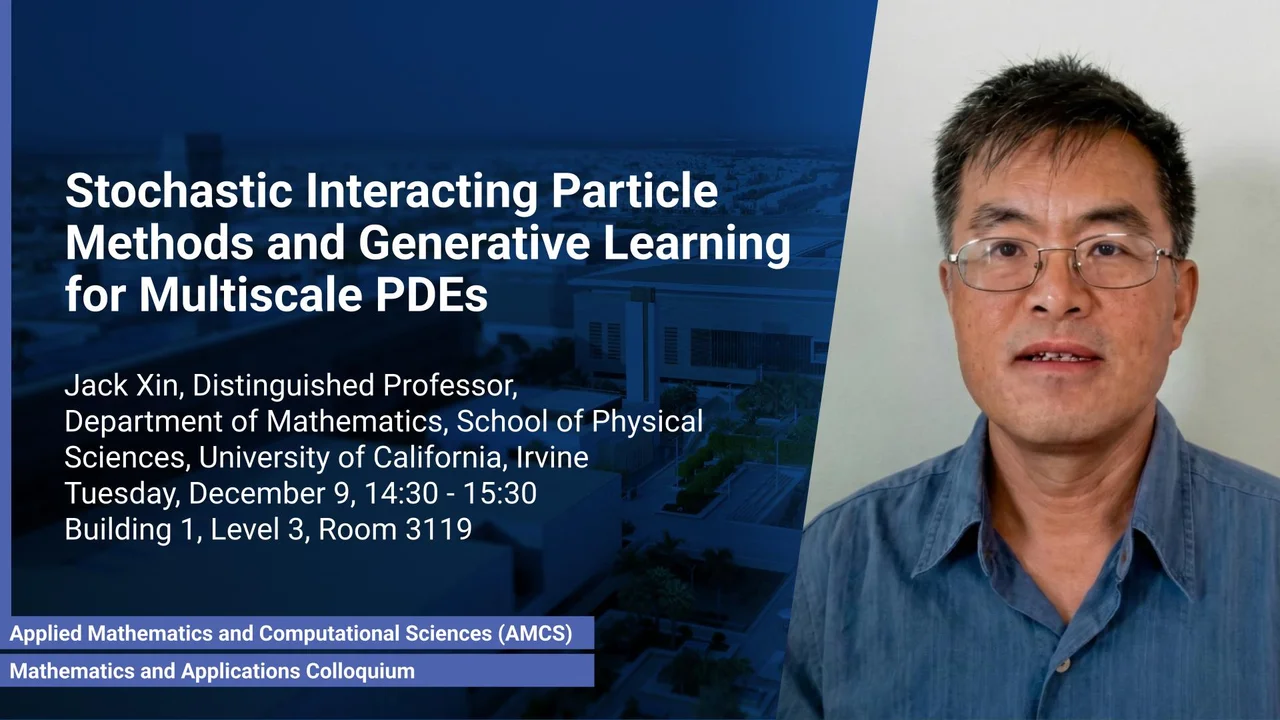 Stochastic Interacting Particle Methods and Generative Learning for Multiscale PDEs

Jack Xin, Distinguished Professor, Department of Mathematics, School of Physical Sciences, University of California, Irvine
Tuesday, December 9, 14:30 - 15:30
Building 1, Level 3, Room 3119

Applied Mathematics and Computational Sciences (AMCS)

Mathematics and Applications Colloquium